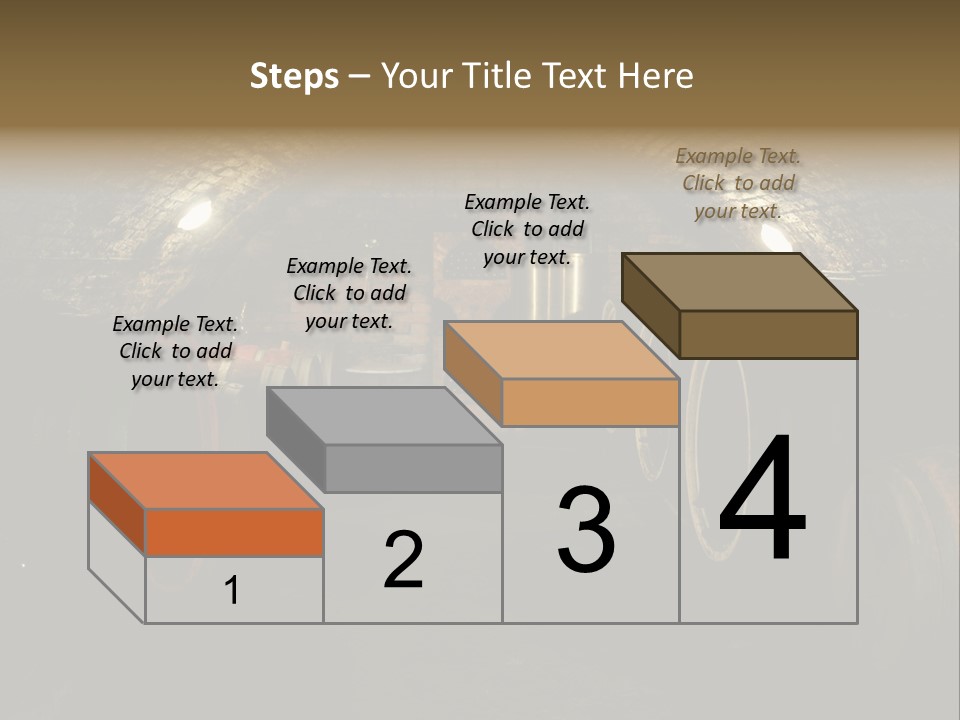 Steps – Your Title Text Here

Example Text. Click to add your text.

Example Text. Click to add your text.

Example Text. Click to add your text.

Example Text. Click to add your text.

1

2

3

4